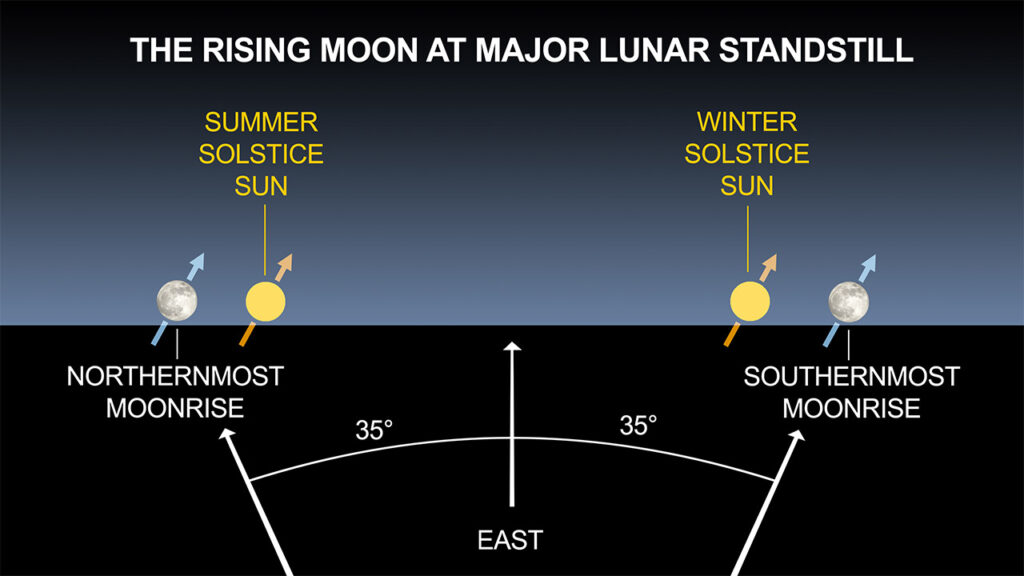 THE RISING MOON AT MAJOR LUNAR STANDSTILL

SUMMER SOLSTICE SUN

WINTER SOLSTICE SUN

NORTHERNMOST MOONRISE

SOUTHERNMOST MOONRISE

35°

35°

EAST